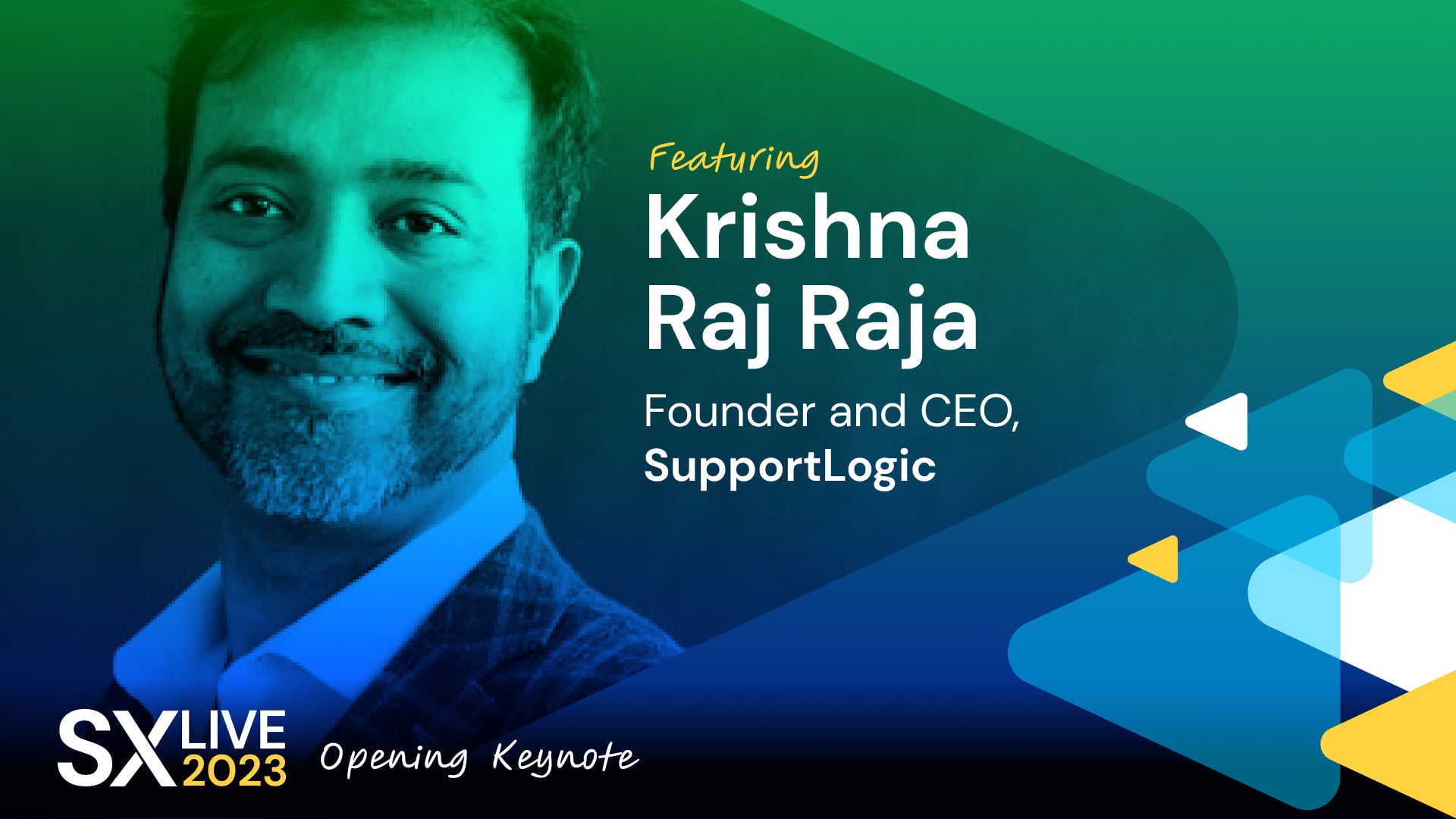 Featuring
Krishna Raj Raja
Founder and CEO,
SupportLogic

SX LIVE 2023 Opening Keynote